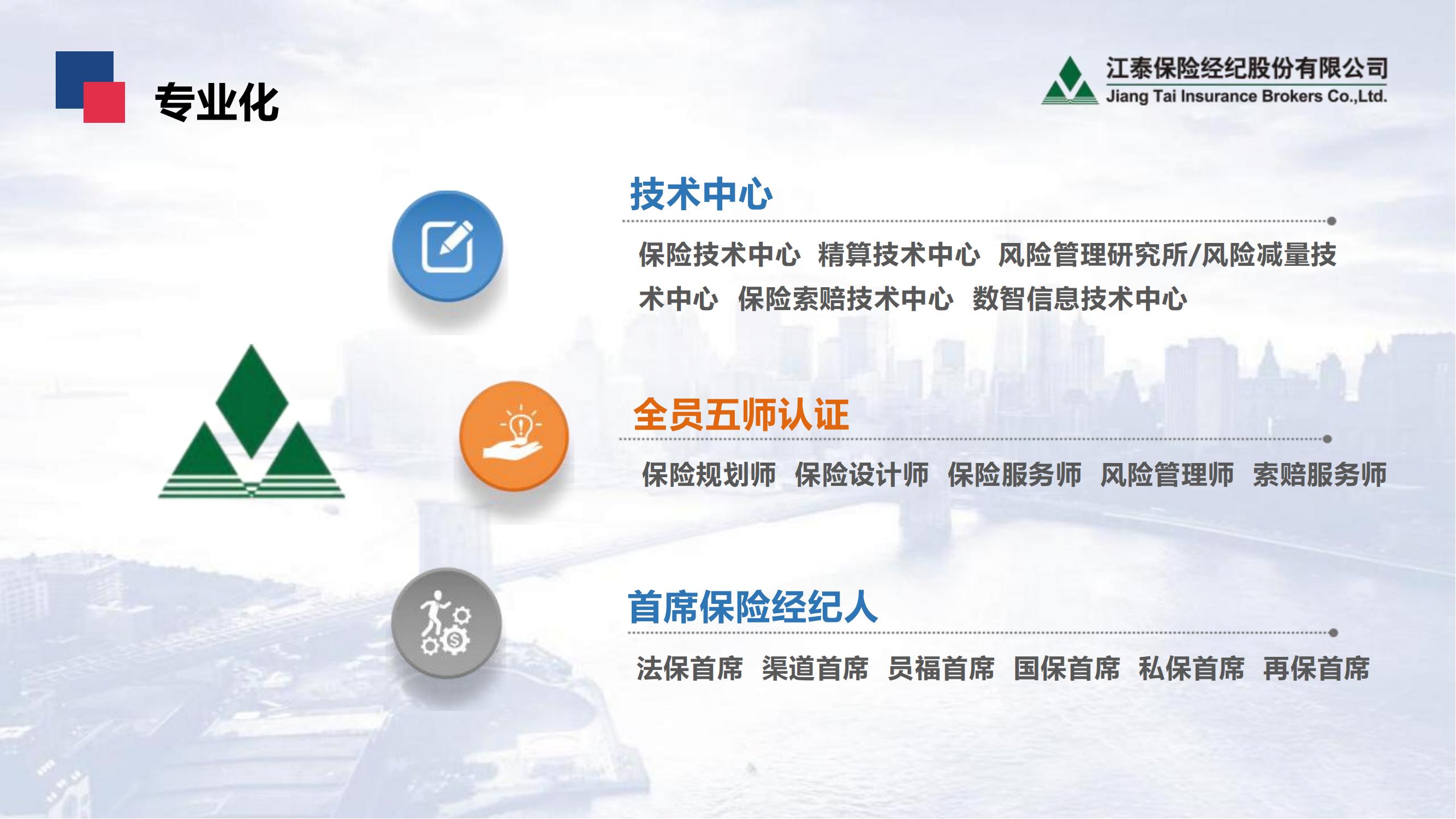 专业化

江泰保险经纪股份有限公司
Jiang Tai Insurance Brokers Co.,Ltd.

技术中心

保险技术中心 精算技术中心 风险管理研究所/风险减量技术中心 保险索赔技术中心 数智信息技术中心

全员五师认证

保险规划师 保险设计师 保险服务师 风险管理师 索赔服务师

首席保险经纪人

法保首席 渠道首席 员福首席 国保首席 私保首席 再保首席